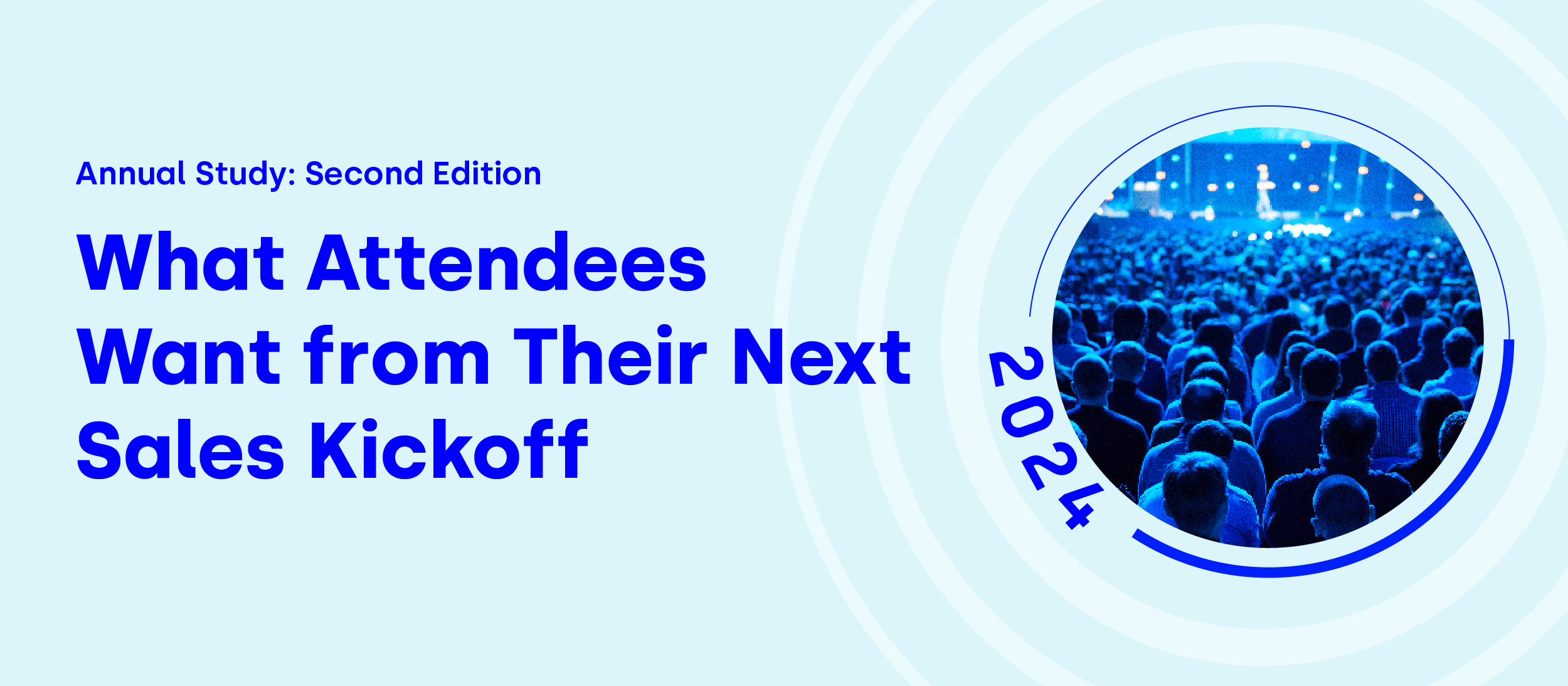 Annual Study: Second Edition

What Attendees Want from Their Next Sales Kickoff

2024